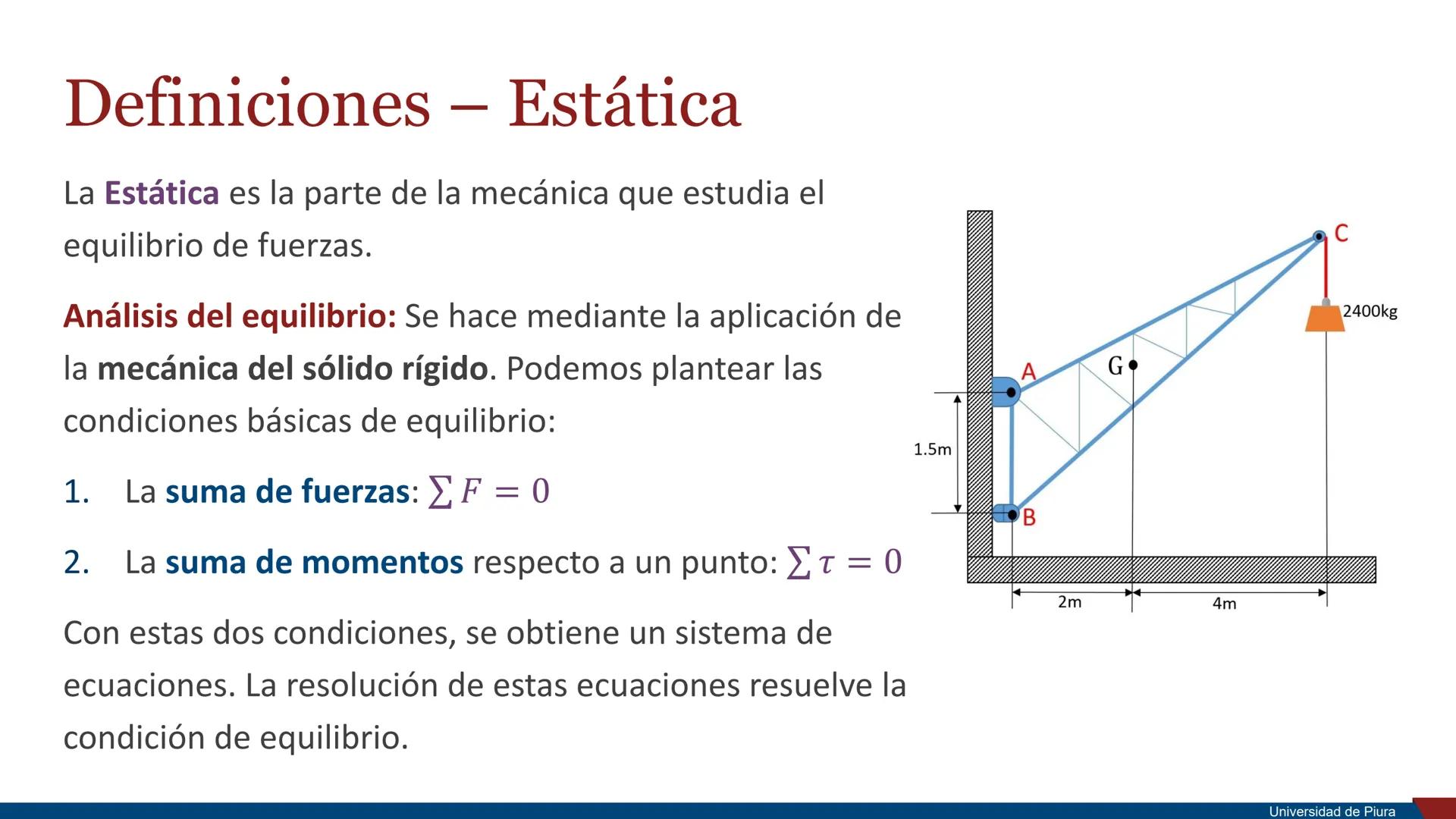 Definiciones – Estática

La Estática es la parte de la mecánica que estudia el equilibrio de fuerzas.

Análisis del equilibrio: Se hace mediante la aplicación de la mecánica del sólido rígido. Podemos plantear las condiciones básicas de equilibrio:

1. La suma de fuerzas: $\sum F = 0$

2. La suma de momentos respecto a un punto: $\sum \tau = 0$

Con estas dos condiciones, se obtiene un sistema de ecuaciones. La resolución de estas ecuaciones resuelve la condición de equilibrio.

C
2400kg
A
G
1.5m
B
2m
4m

Universidad de Piura